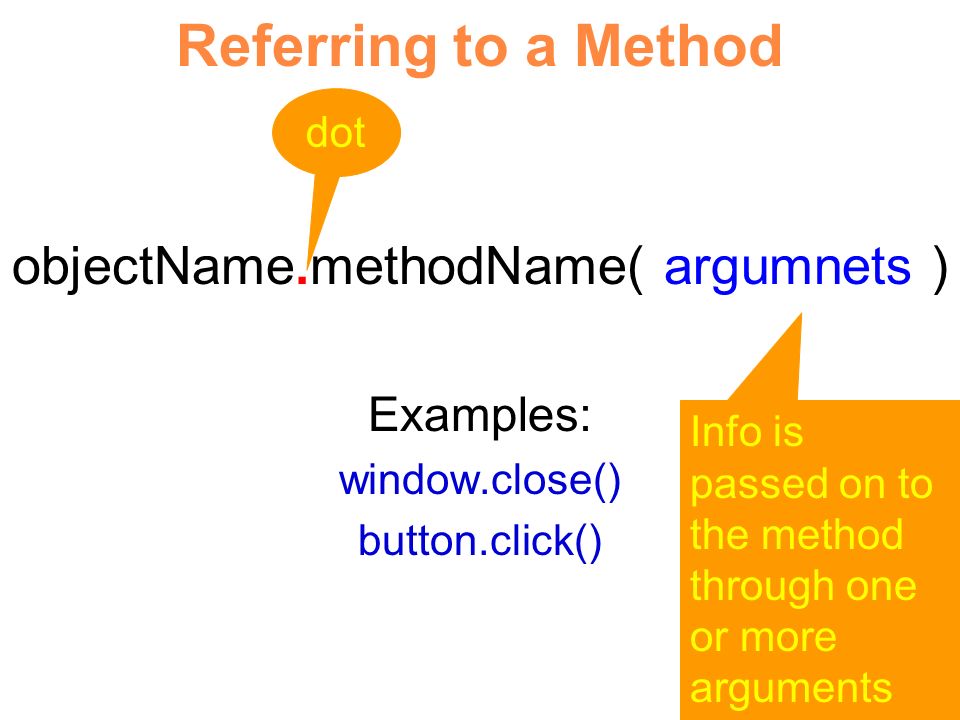 Referring to a Method

dot

objectName.methodName( argumnets )

Examples:
window.close()
button.click()

Info is passed on to the method through one or more arguments